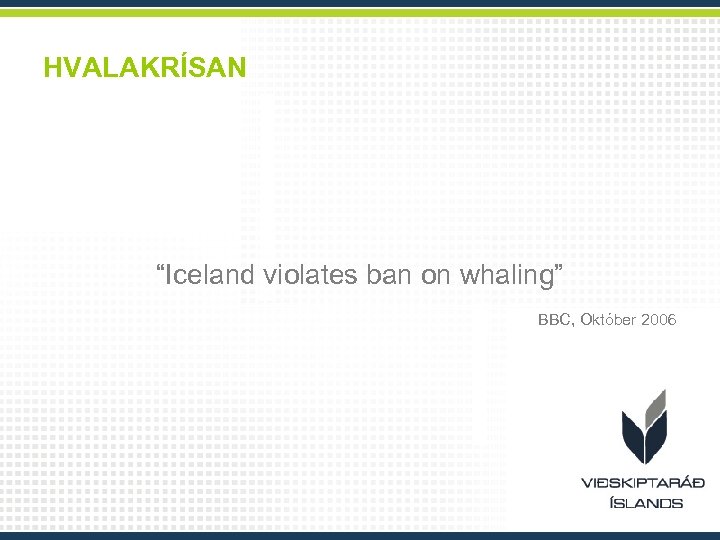 HVALAKRÍSAN

“Iceland violates ban on whaling”

BBC, Október 2006

VIÐSKIPTARÁÐ ÍSLANDS